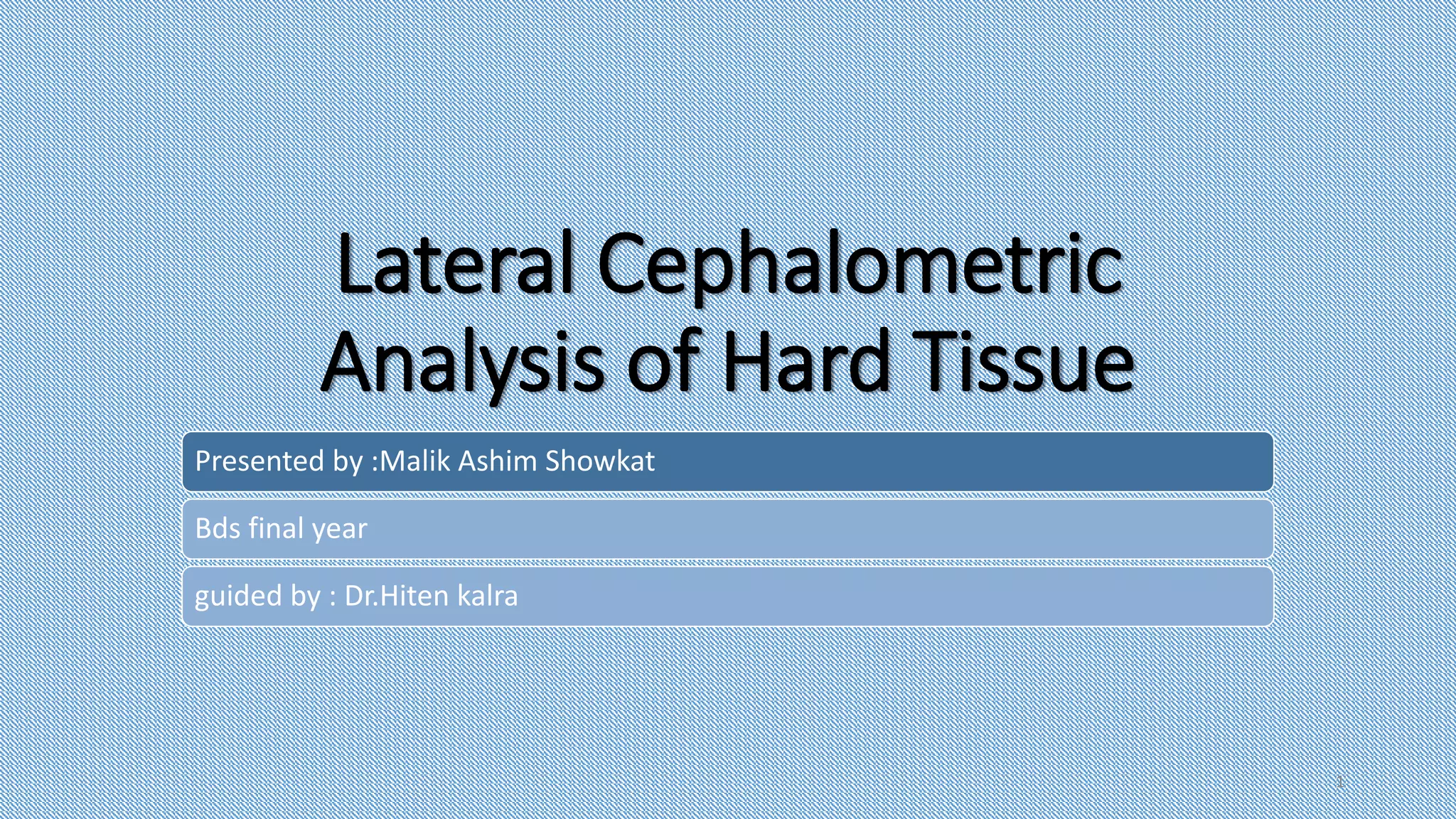 Lateral Cephalometric Analysis of Hard Tissue

Presented by :Malik Ashim Showkat

Bds final year

guided by : Dr.Hiten kalra

1